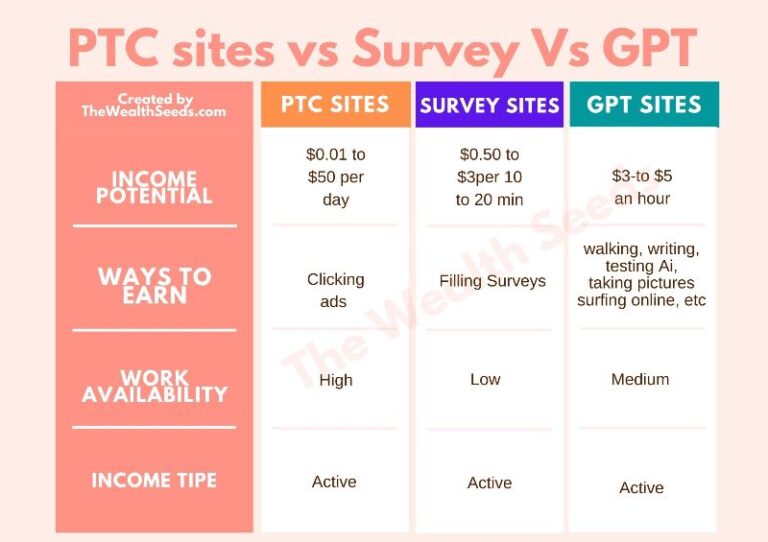 PTC sites vs Survey Vs GPT

| Created by TheWealthSeeds.com | PTC SITES | SURVEY SITES | GPT SITES |
|---|---|---|---|
| INCOME POTENTIAL | $0.01 to $50 per day | $0.50 to $3per 10 to 20 min | $3-to $5 an hour |
| WAYS TO EARN | Clicking ads | Filling Surveys | walking, writing, testing Ai, taking pictures surfing online, etc |
| WORK AVAILABILITY | High | Low | Medium |
| INCOME TIPE | Active | Active | Active |

The Wealth Seeds